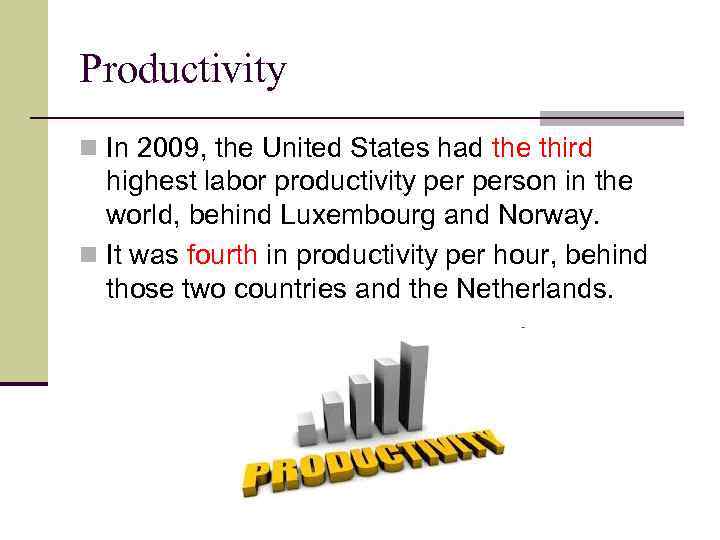 Productivity

In 2009, the United States had the third highest labor productivity per person in the world, behind Luxembourg and Norway.

It was fourth in productivity per hour, behind those two countries and the Netherlands.

PRODUCTIVITY